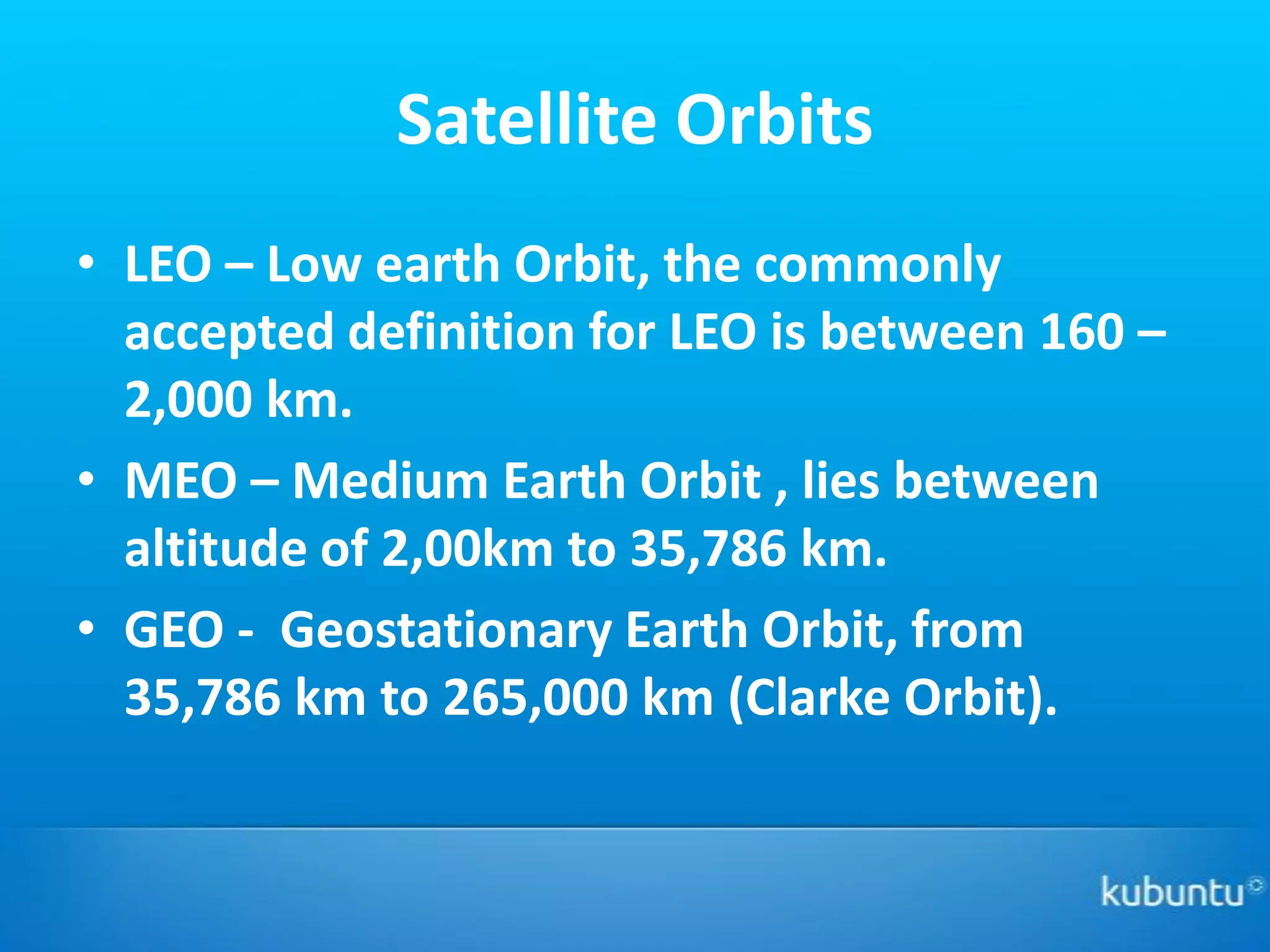 Satellite Orbits

• LEO – Low earth Orbit, the commonly accepted definition for LEO is between 160 – 2,000 km.

• MEO – Medium Earth Orbit , lies between altitude of 2,00km to 35,786 km.

• GEO - Geostationary Earth Orbit, from 35,786 km to 265,000 km (Clarke Orbit).

kubuntu©